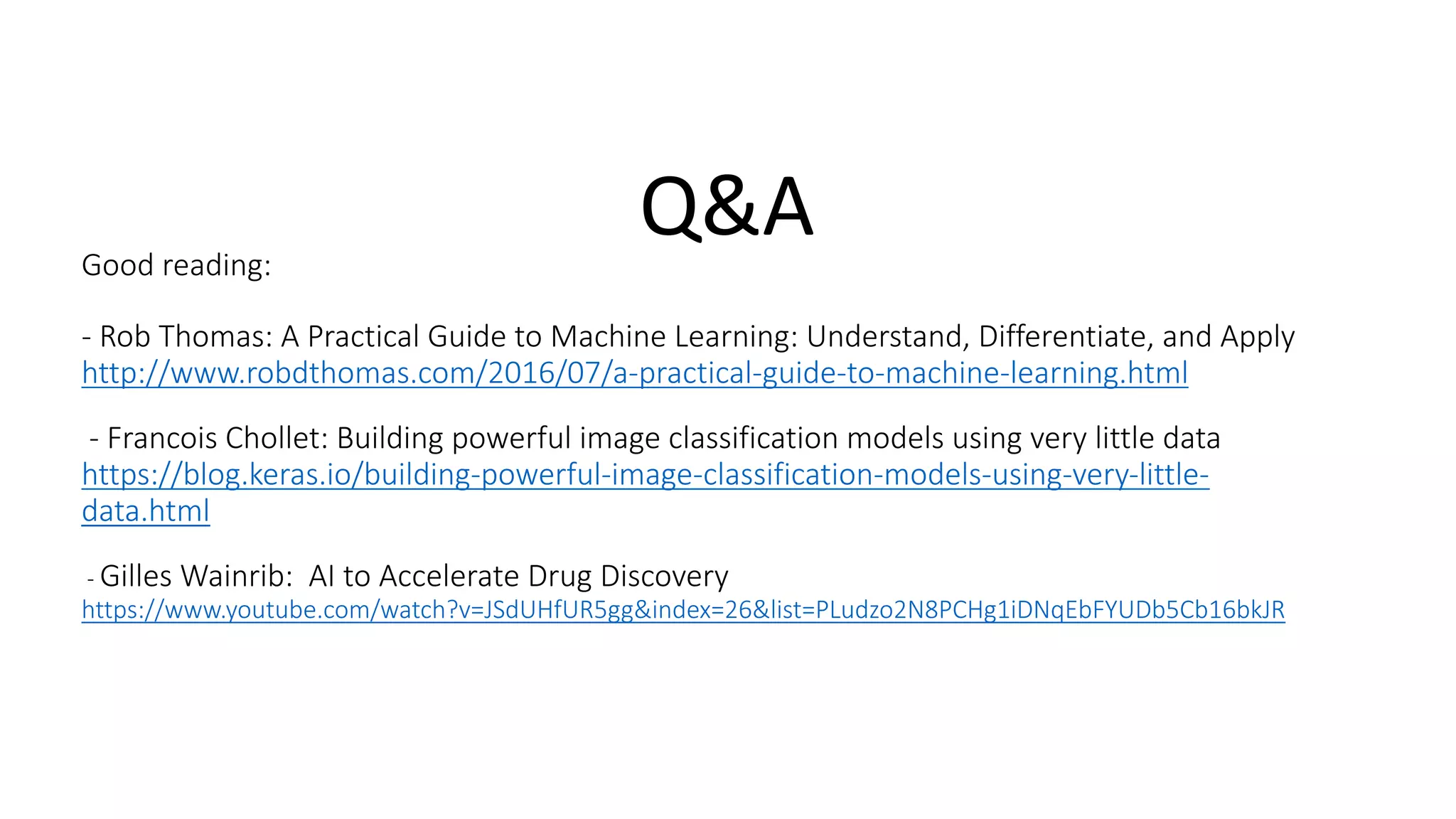 Q&A

Good reading:

- Rob Thomas: A Practical Guide to Machine Learning: Understand, Differentiate, and Apply
http://www.robdthomas.com/2016/07/a-practical-guide-to-machine-learning.html

- Francois Chollet: Building powerful image classification models using very little data
https://blog.keras.io/building-powerful-image-classification-models-using-very-little-data.html

- Gilles Wainrib: AI to Accelerate Drug Discovery
https://www.youtube.com/watch?v=JSdUHfUR5gg&index=26&list=PLudzo2N8PCHg1iDNqEbFYUDb5Cb16bkJR